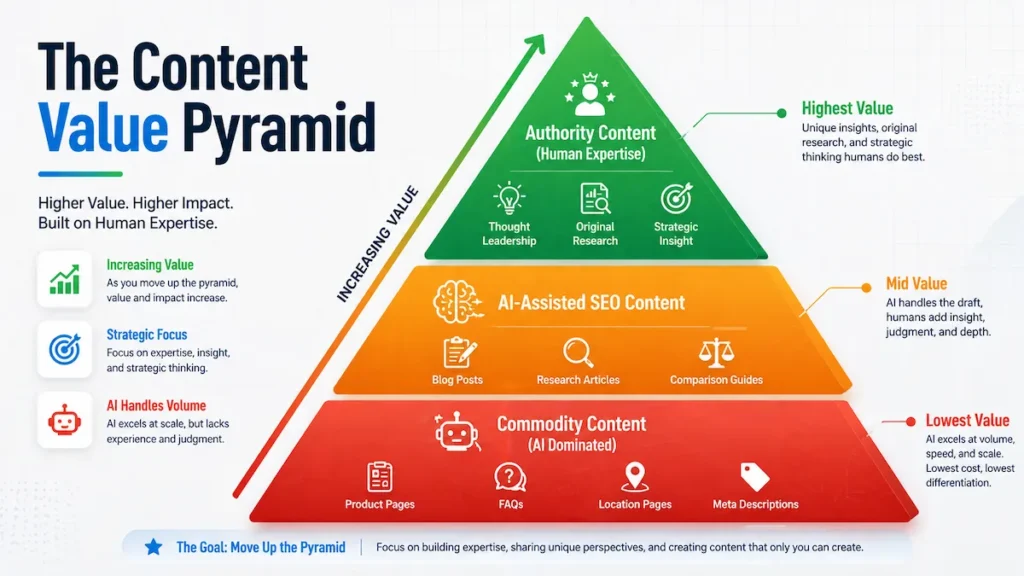 The Content Value Pyramid

Higher Value. Higher Impact. Built on Human Expertise.

Increasing Value
As you move up the pyramid, value and impact increase.

Strategic Focus
Focus on expertise, insight, and strategic thinking.

AI Handles Volume
AI excels at scale, but lacks experience and judgment.

INCREASING VALUE

Authority Content
(Human Expertise)

Thought Leadership

Original Research

Strategic Insight

AI-Assisted SEO Content

Blog Posts

Research Articles

Comparison Guides

Commodity Content
(AI Dominated)

Product Pages

FAQs

Location Pages

Meta Descriptions

Highest Value
Unique insights, original research, and strategic thinking humans do best.

Mid Value
AI handles the draft, humans add insight, judgment, and depth.

Lowest Value
AI excels at volume, speed, and scale. Lowest cost, lowest differentiation.

The Goal: Move Up the Pyramid

Focus on building expertise, sharing unique perspectives, and creating content that only you can create.